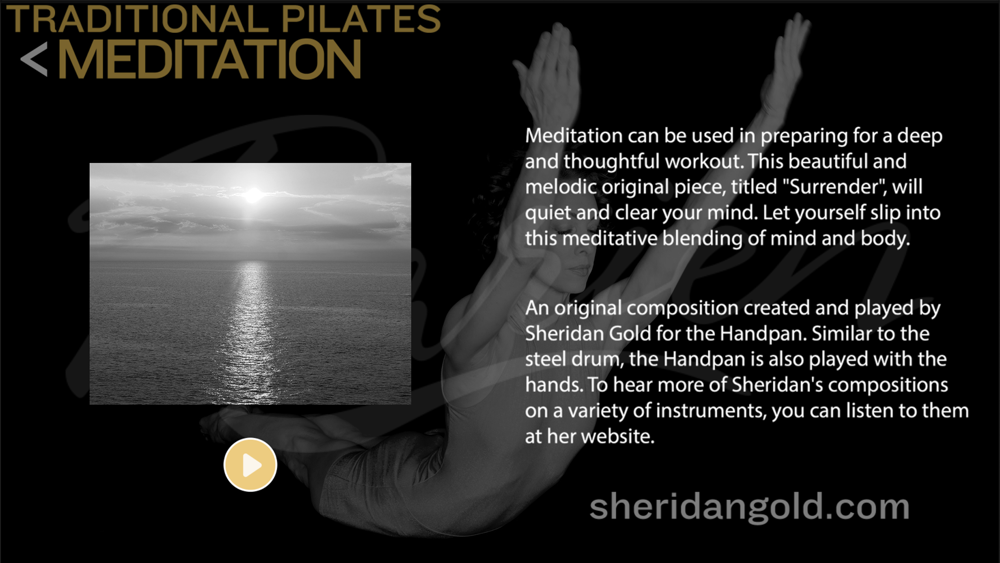 TRADITIONAL PILATES
< MEDITATION

Meditation can be used in preparing for a deep and thoughtful workout. This beautiful and melodic original piece, titled "Surrender", will quiet and clear your mind. Let yourself slip into this meditative blending of mind and body.

An original composition created and played by Sheridan Gold for the Handpan. Similar to the steel drum, the Handpan is also played with the hands. To hear more of Sheridan's compositions on a variety of instruments, you can listen to them at her website.

sheridangold.com